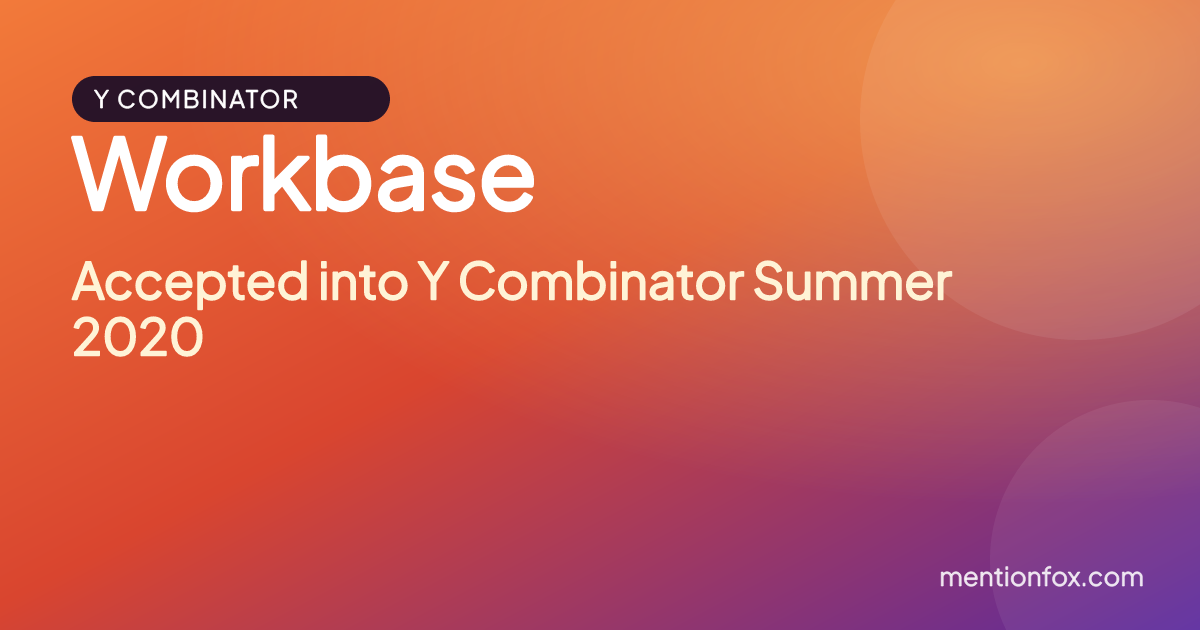 Y COMBINATOR

Workbase

Accepted into Y Combinator Summer 2020

mentionfox.com